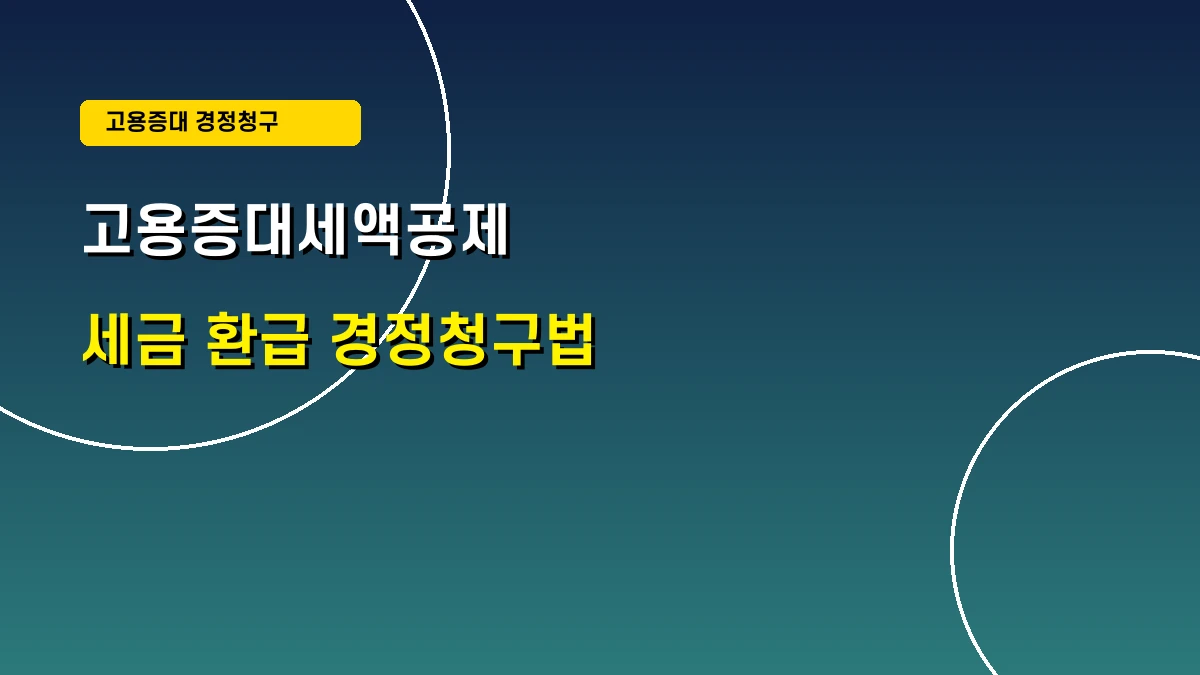 고용증대 경정청구

고용증대세액공제

세금 환급 경정청구법